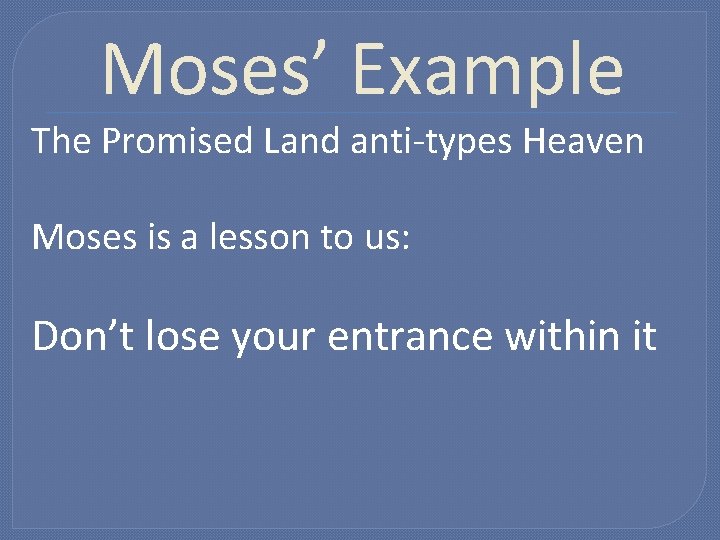 Moses’ Example

The Promised Land anti-types Heaven

Moses is a lesson to us:

Don’t lose your entrance within it